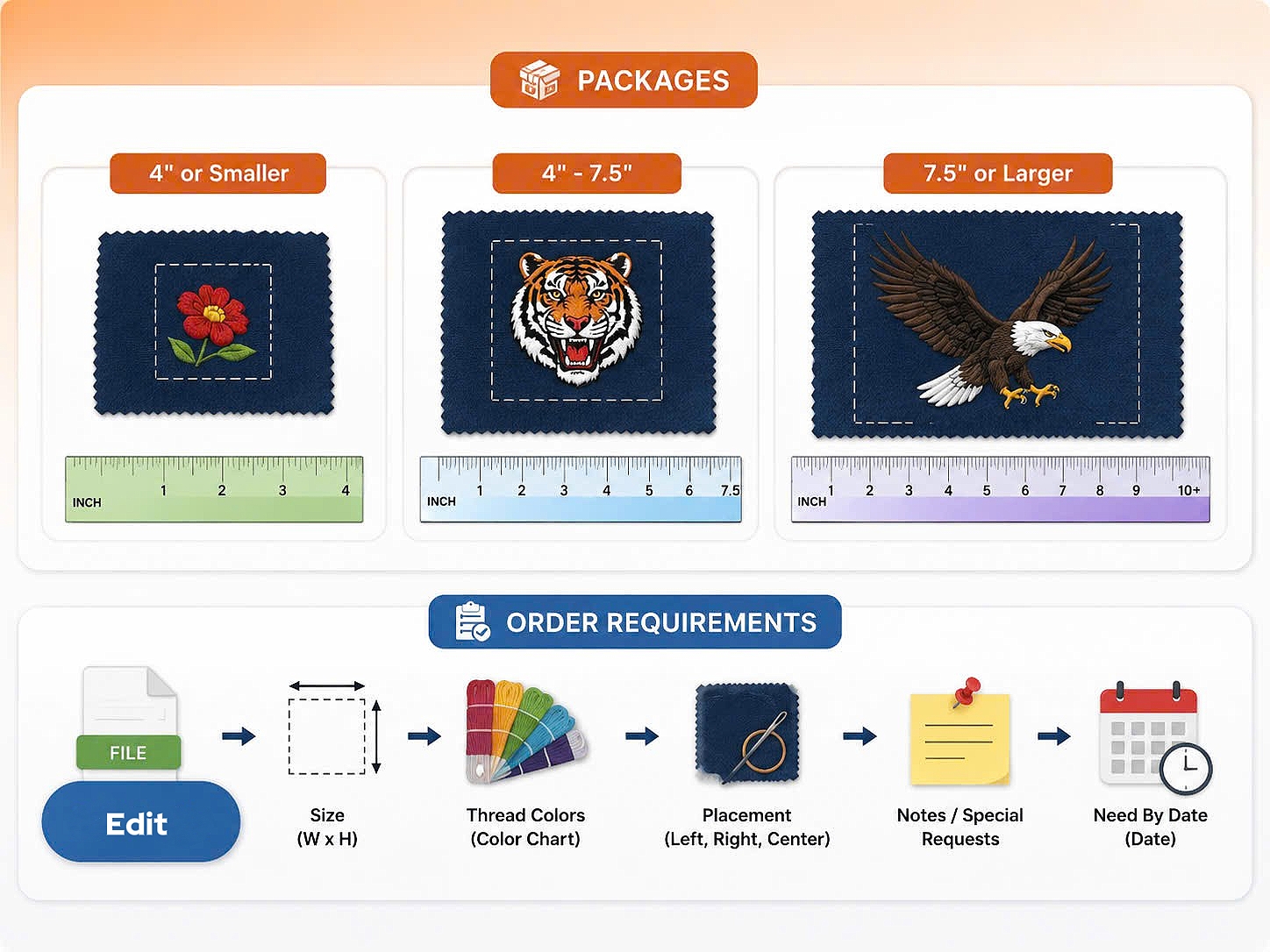 PACKAGES

4" or Smaller

INCH 1 2 3 4

4" - 7.5"

INCH 1 2 3 4 5 6 7.5

7.5" or Larger

INCH 1 2 3 4 5 6 7 8 9 10+

ORDER REQUIREMENTS

FILE

Edit

Size
(W x H)

Thread Colors
(Color Chart)

Placement
(Left, Right, Center)

Notes / Special
Requests

Need By Date
(Date)